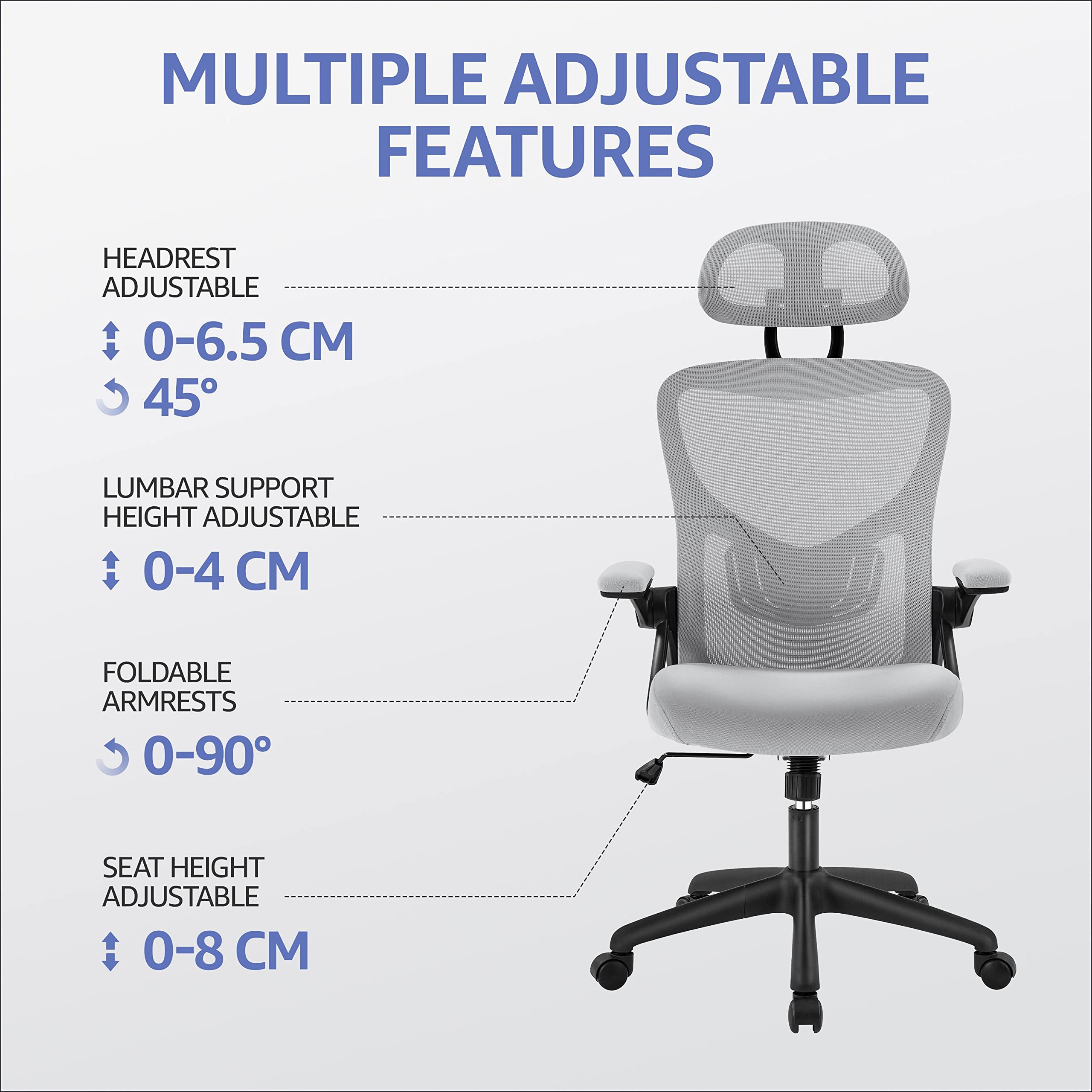 MULTIPLE ADJUSTABLE FEATURES

HEADREST ADJUSTABLE

0-6.5 CM

45°

LUMBAR SUPPORT HEIGHT ADJUSTABLE

0-4 CM

FOLDABLE ARMRESTS

0-90°

SEAT HEIGHT ADJUSTABLE

0-8 CM